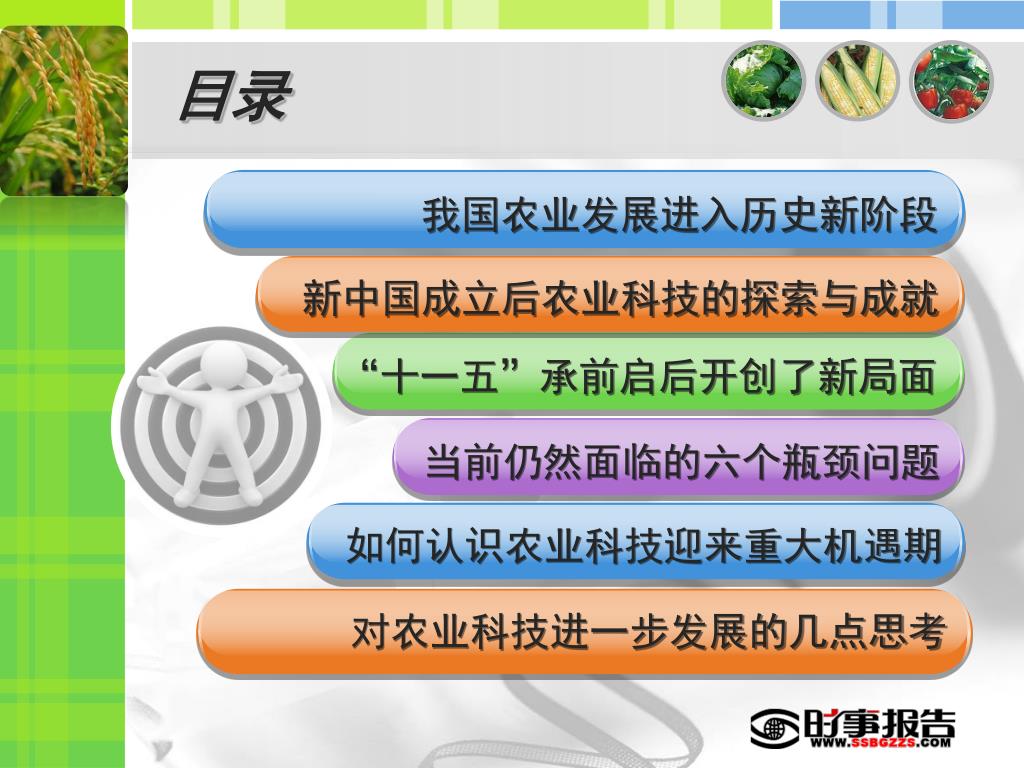 目录

我国农业发展进入历史新阶段

新中国成立后农业科技的探索与成就

“十一五”承前启后开创了新局面

当前仍然面临的六个瓶颈问题

如何认识农业科技迎来重大机遇期

对农业科技进一步发展的几点思考

时事报告
WWW.SSBGZZS.COM